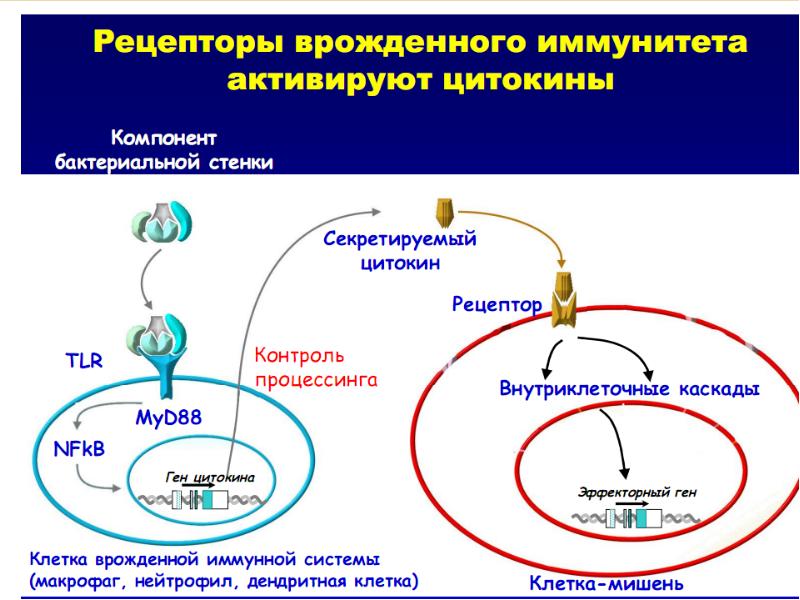 Рецепторы врожденного иммунитета активируют цитокины

Компонент бактериальной стенки

Секретируемый цитокин

Рецептор

TLR

Контроль процессинга

MyD88

NFkB

Ген цитокина

Внутриклеточные каскады

Эффекторный ген

Клетка врожденной иммунной системы (макрофаг, нейтрофил, дендритная клетка)

Клетка-мишень